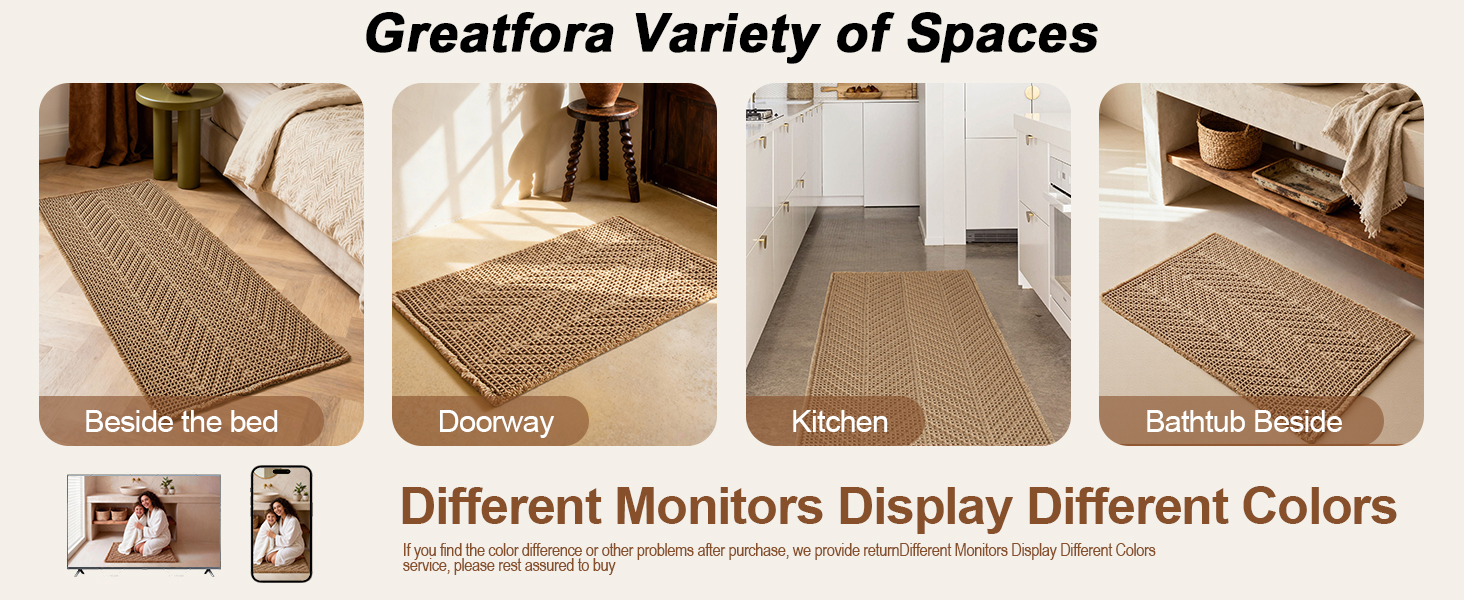 Greatfora Variety of Spaces

Beside the bed

Doorway

Kitchen

Bathtub Beside

Different Monitors Display Different Colors

If you find the color difference or other problems after purchase, we provide returnDifferent Monitors Display Different Colors service, please rest assured to buy